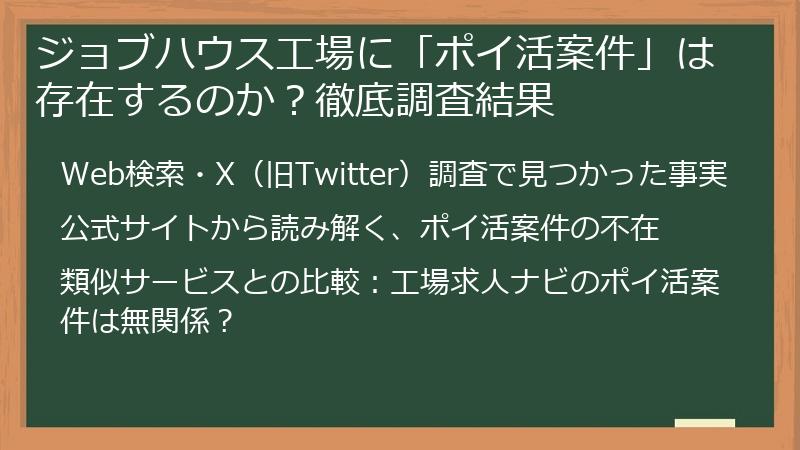 ジョブハウス工場に「ポイ活案件」は存在するのか？徹底調査結果

Web検索・X（旧Twitter）調査で見つかった事実

公式サイトから読み解く、ポイ活案件の不在

類似サービスとの比較：工場求人ナビのポイ活案件は無関係？